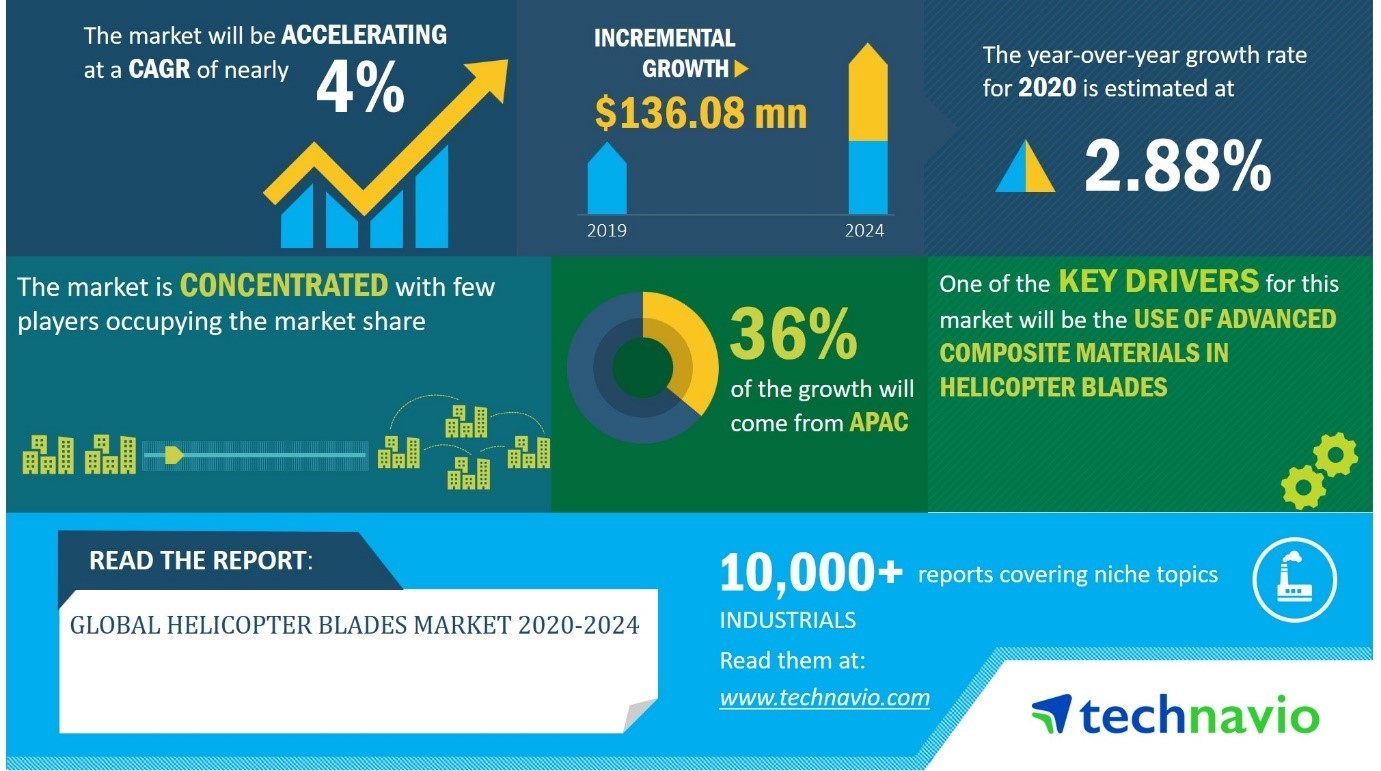 The market will be ACCELERATING at a CAGR of nearly 4%

INCREMENTAL GROWTH

$136.08 mn

2019

2024

The year-over-year growth rate for 2020 is estimated at

2.88%

The market is CONCENTRATED with few players occupying the market share

36%

of the growth will come from APAC

One of the KEY DRIVERS for this market will be the USE OF ADVANCED COMPOSITE MATERIALS IN HELICOPTER BLADES

READ THE REPORT:

GLOBAL HELICOPTER BLADES MARKET 2020-2024

10,000+ reports covering niche topics

INDUSTRIALS

Read them at:

www.technavio.com

technavio